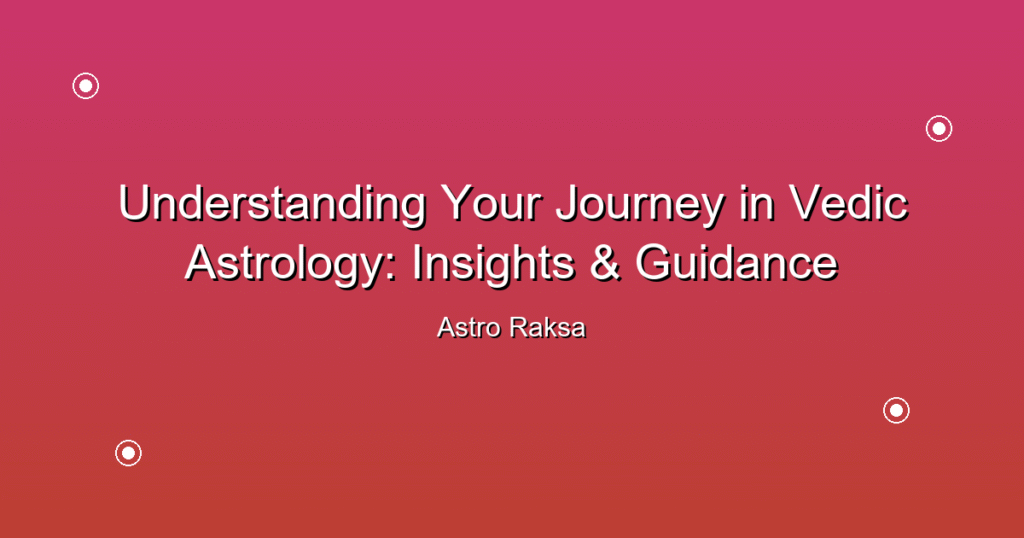 Understanding Your Journey in Vedic Astrology: Insights & Guidance

Astro Raksa